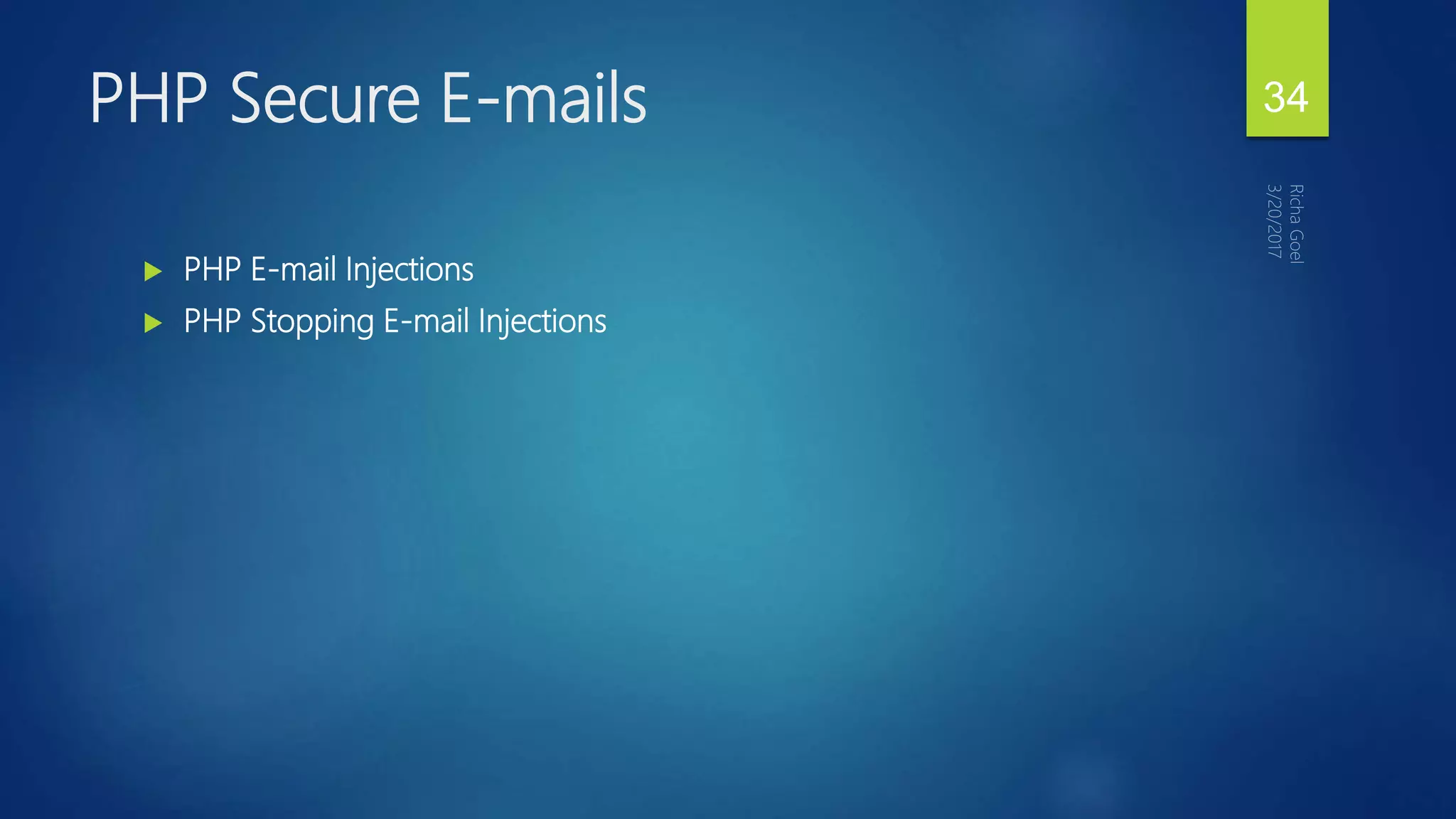 PHP Secure E-mails

34

Richa Goel
3/20/2017

PHP E-mail Injections
PHP Stopping E-mail Injections